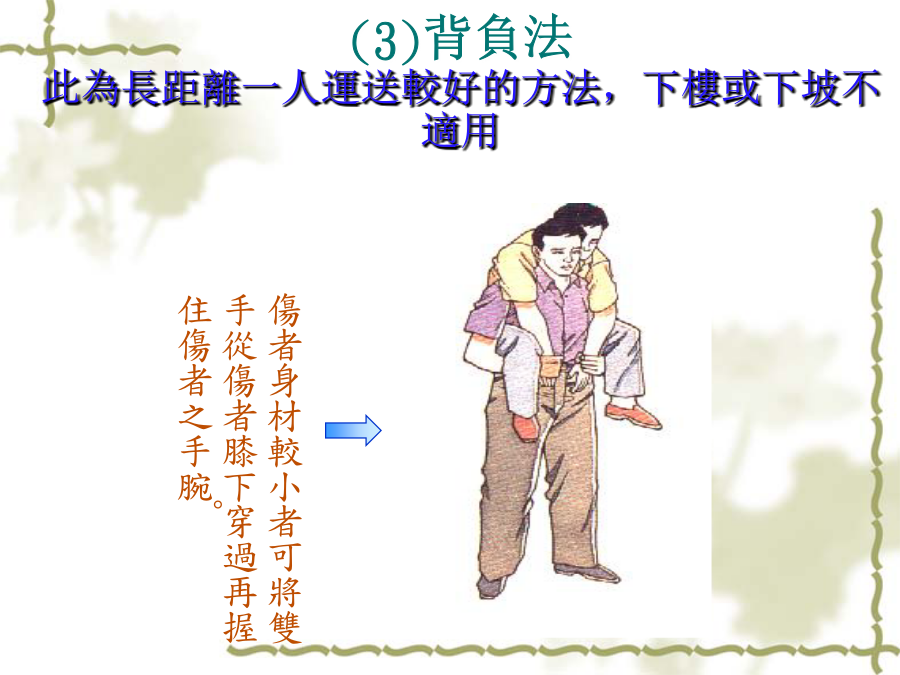 (3)背負法

此為長距離一人運送較好的方法，下樓或下坡不適用

傷者身材較小者可將雙手從傷者膝下穿過再握住傷者之手腕。